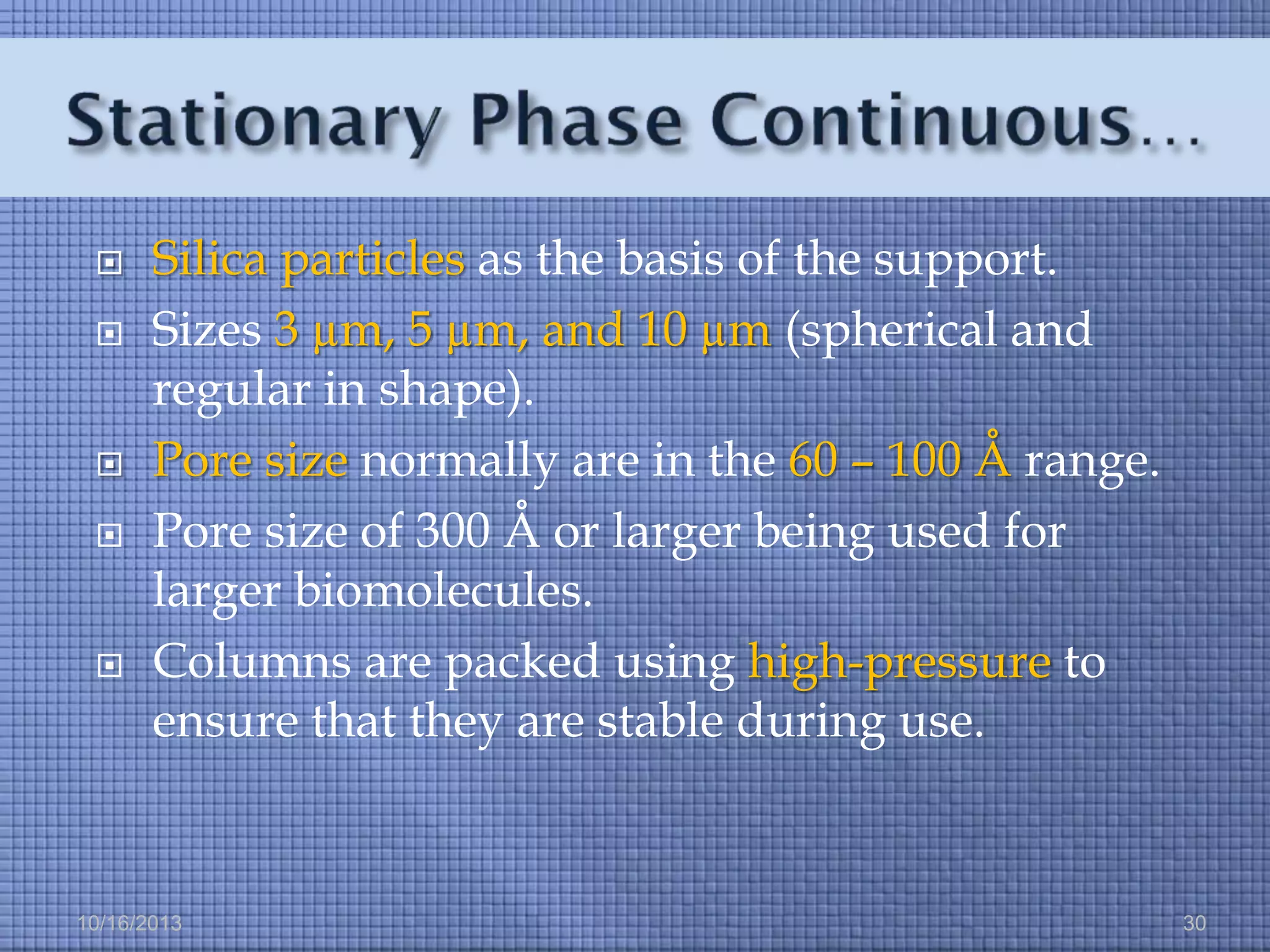 Stationary Phase Continuous…

Silica particles as the basis of the support.

Sizes 3 µm, 5 µm, and 10 µm (spherical and regular in shape).

Pore size normally are in the 60 – 100 Å range.

Pore size of 300 Å or larger being used for larger biomolecules.

Columns are packed using high-pressure to ensure that they are stable during use.

10/16/2013

30